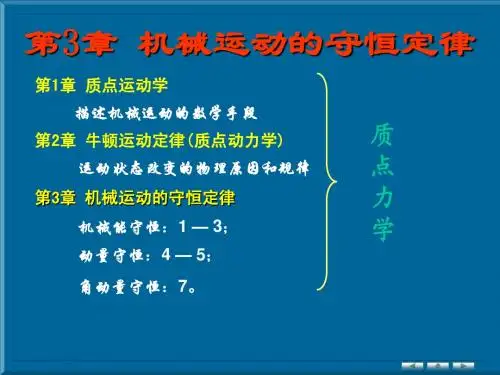 第3章 机械运动的守恒定律

第1章 质点运动学

描述机械运动的数学手段

第2章 牛顿运动定律(质点动力学)

运动状态改变的物理原因和规律

第3章 机械运动的守恒定律

机械能守恒：1 — 3；

动量守恒：4 — 5；

角动量守恒：7。

质点力学